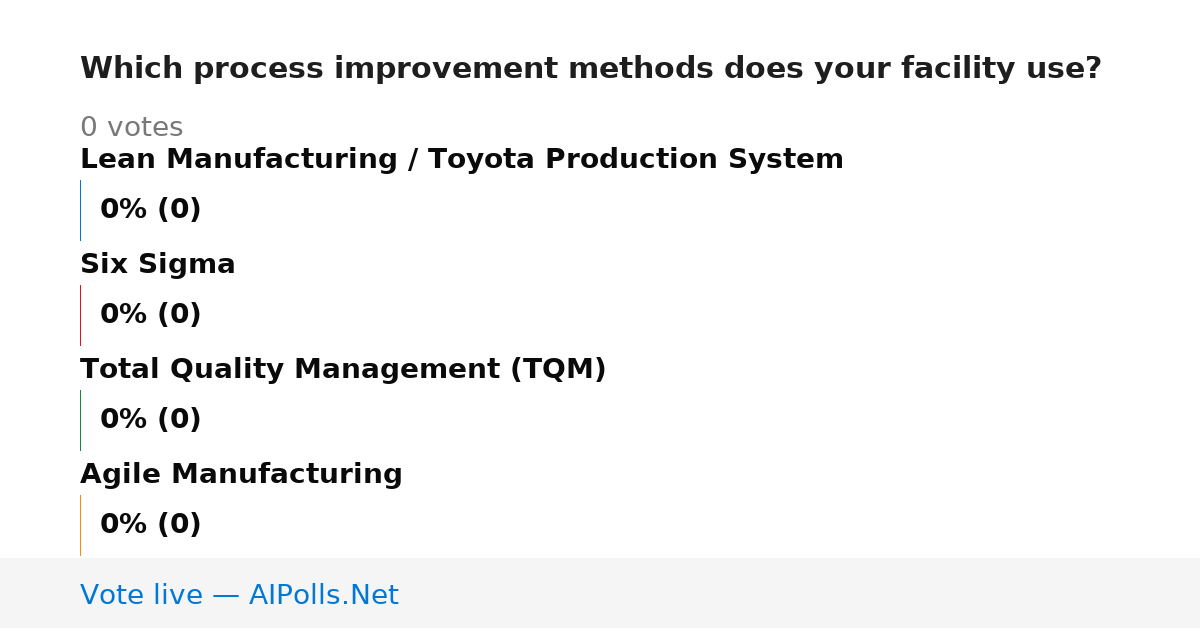 Which process improvement methods does your facility use?

0 votes

Lean Manufacturing / Toyota Production System

0% (0)

Six Sigma

0% (0)

Total Quality Management (TQM)

0% (0)

Agile Manufacturing

0% (0)

Vote live — AIPolls.Net